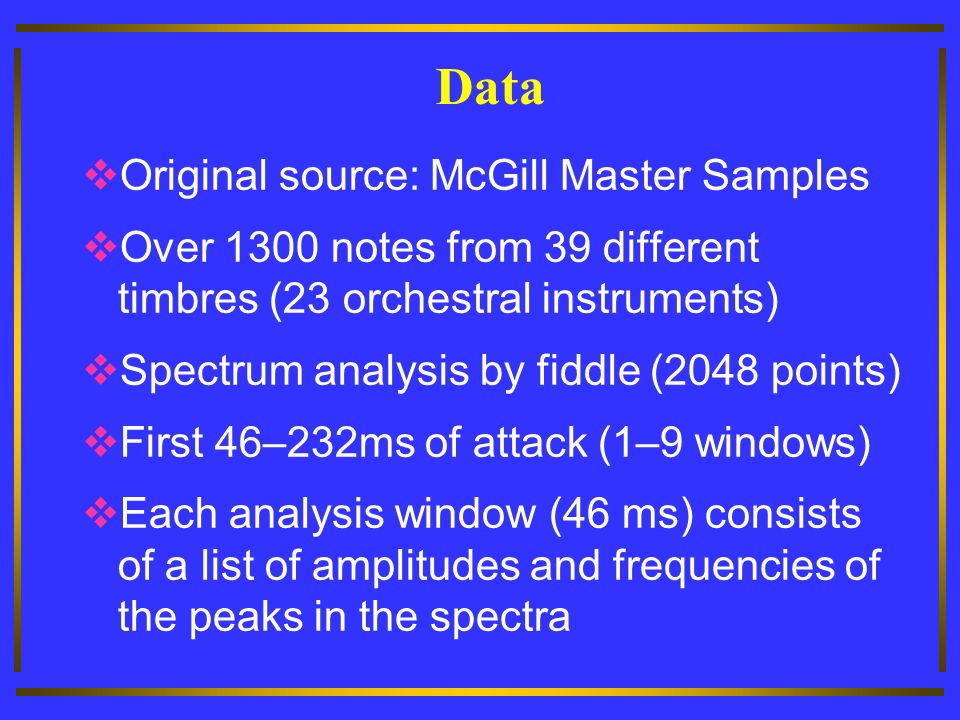 Data

❖Original source: McGill Master Samples

❖Over 1300 notes from 39 different timbres (23 orchestral instruments)

❖Spectrum analysis by fiddle (2048 points)

❖First 46–232ms of attack (1–9 windows)

❖Each analysis window (46 ms) consists of a list of amplitudes and frequencies of the peaks in the spectra